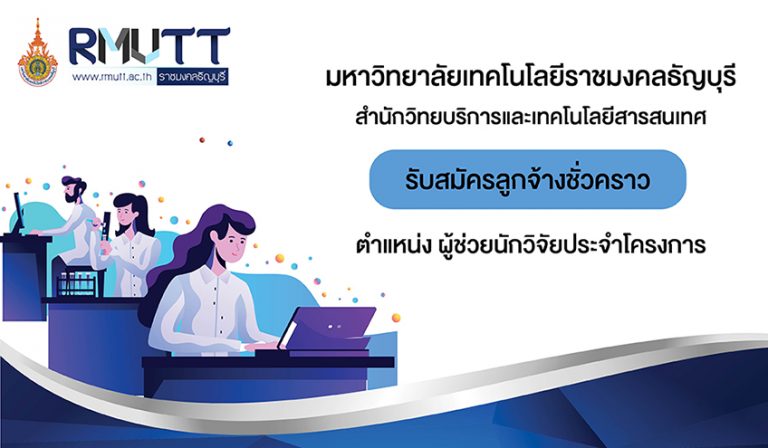 RMUTT
www.rmutt.ac.th ราชมงคลธัญบุรี

มหาวิทยาลัยเทคโนโลยีราชมงคลธัญบุรี
สำนักวิทยบริการและเทคโนโลยีสารสนเทศ

รับสมัครลูกจ้างชั่วคราว

ตำแหน่ง ผู้ช่วยนักวิจัยประจำโครงการ